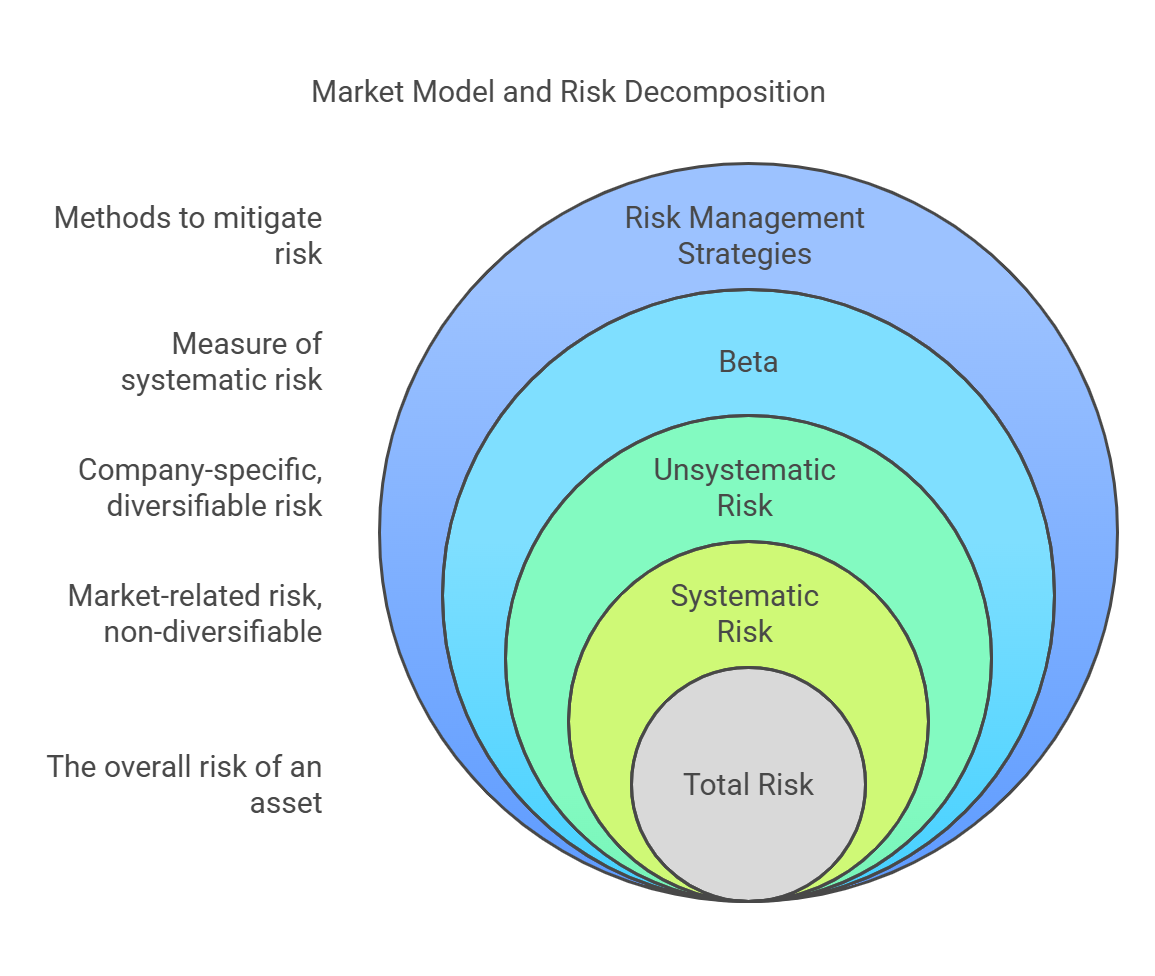 Market Model and Risk Decomposition

Methods to mitigate risk

Risk Management Strategies

Measure of systematic risk

Beta

Company-specific, diversifiable risk

Unsystematic Risk

Market-related risk, non-diversifiable

Systematic Risk

The overall risk of an asset

Total Risk